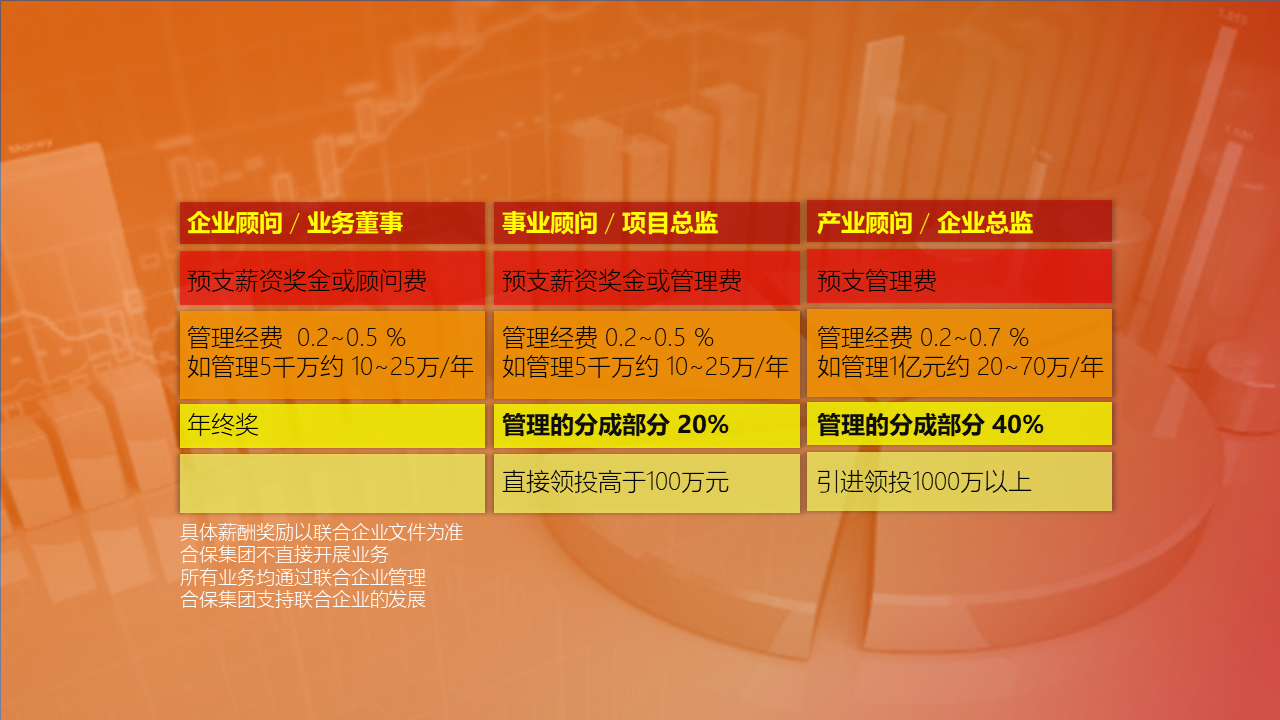 | 企业顾问 / 业务董事 | 事业顾问 / 项目总监 | 产业顾问 / 企业总监 |
|---|---|---|
| 预支薪资奖金或顾问费 | 预支薪资奖金或管理费 | 预支管理费 |
| 管理经费 0.2~0.5 % 如管理5千万约 10~25万/年 | 管理经费 0.2~0.5 % 如管理5千万约 10~25万/年 | 管理经费 0.2~0.7 % 如管理1亿元约 20~70万/年 |
| 年终奖 | 管理的分成部分 20% | 管理的分成部分 40% |
|  | 直接领投高于100万元 | 引进领投1000万以上 |

具体薪酬奖励以联合企业文件为准
合保集团不直接开展业务
所有业务均通过联合企业管理
合保集团支持联合企业的发展